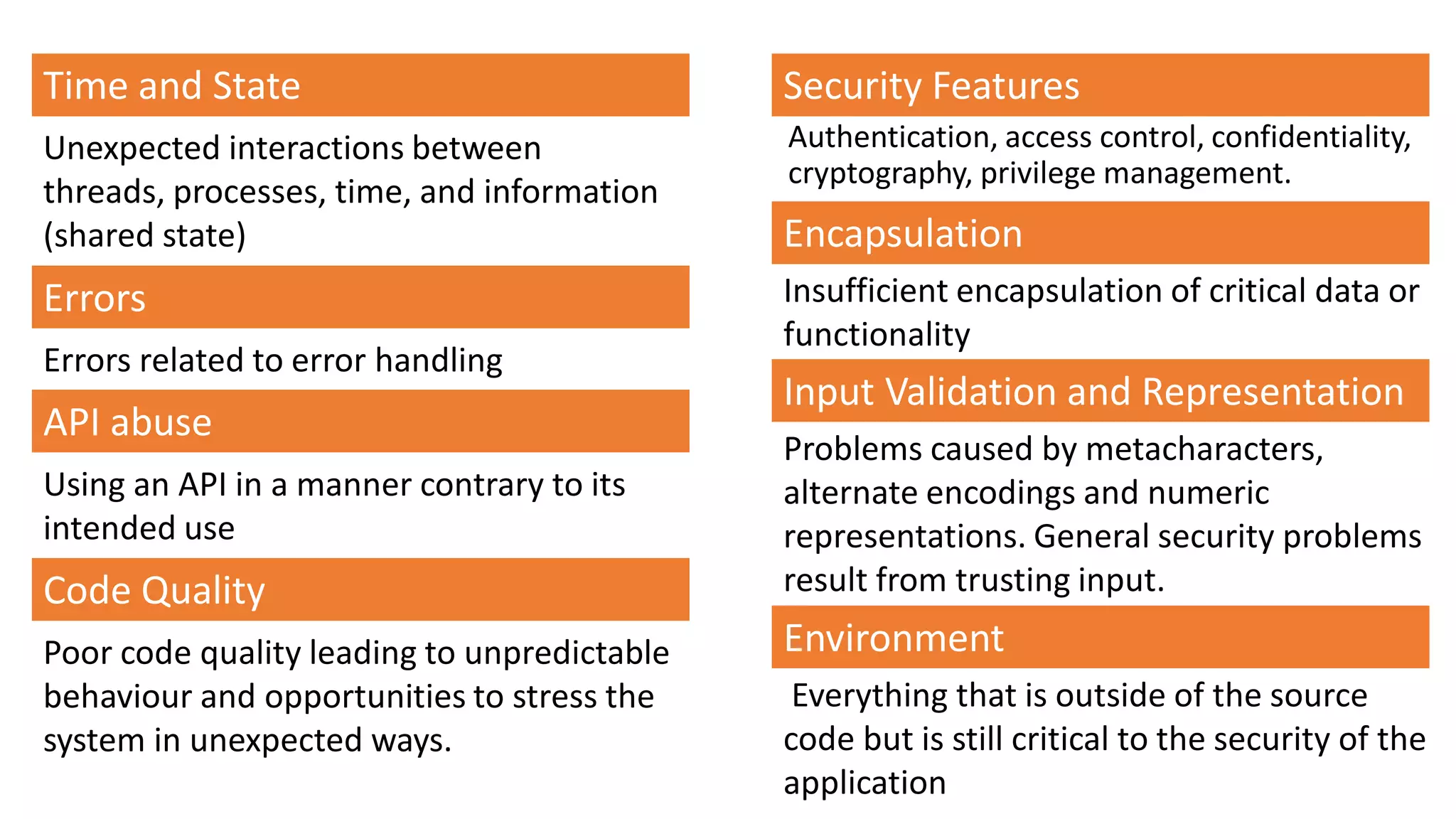 Time and State

Unexpected interactions between threads, processes, time, and information (shared state)

Errors

Errors related to error handling

API abuse

Using an API in a manner contrary to its intended use

Code Quality

Poor code quality leading to unpredictable behaviour and opportunities to stress the system in unexpected ways.

Security Features

Authentication, access control, confidentiality, cryptography, privilege management.

Encapsulation

Insufficient encapsulation of critical data or functionality

Input Validation and Representation

Problems caused by metacharacters, alternate encodings and numeric representations. General security problems result from trusting input.

Environment

Everything that is outside of the source code but is still critical to the security of the application